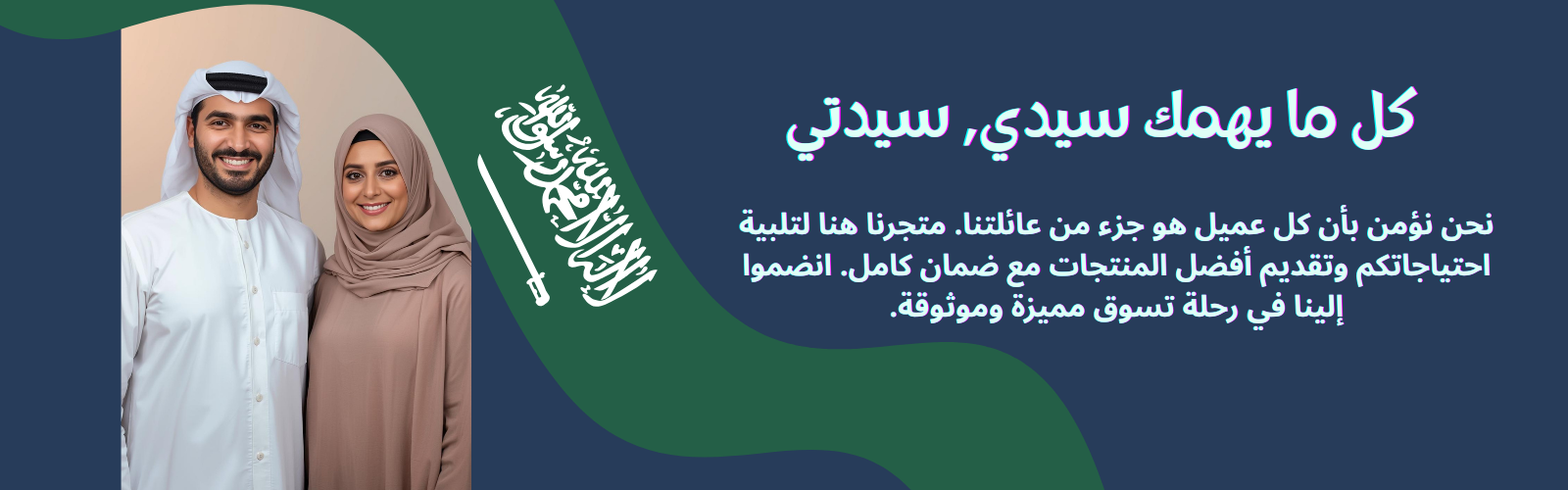 كل ما يهمك سيدي, سيدتي

نحن نؤمن بأن كل عميل هو جزء من عائلتنا. متجرنا هنا لتلبية احتياجاتكم وتقديم أفضل المنتجات مع ضمان كامل. انضموا إلينا في رحلة تسوق مميزة وموثوقة.

لا إله إلا الله محمد رسول الله